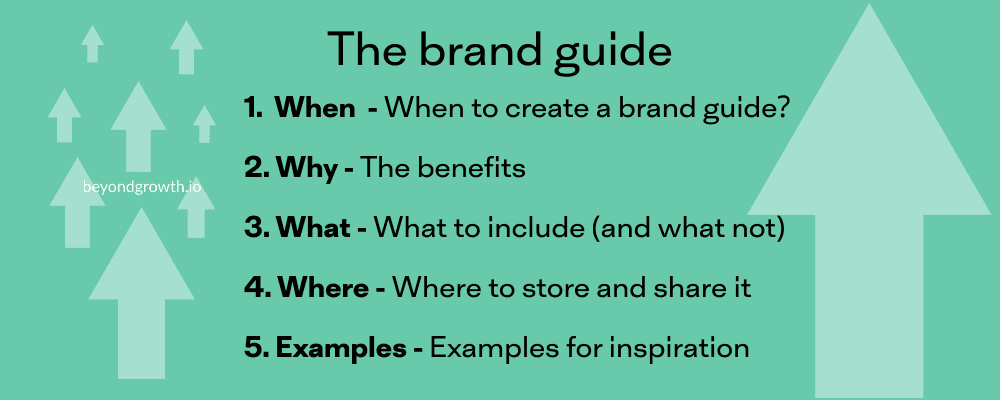 The brand guide

1. When - When to create a brand guide?

2. Why - The benefits

3. What - What to include (and what not)

4. Where - Where to store and share it

5. Examples - Examples for inspiration

beyondgrowth.io